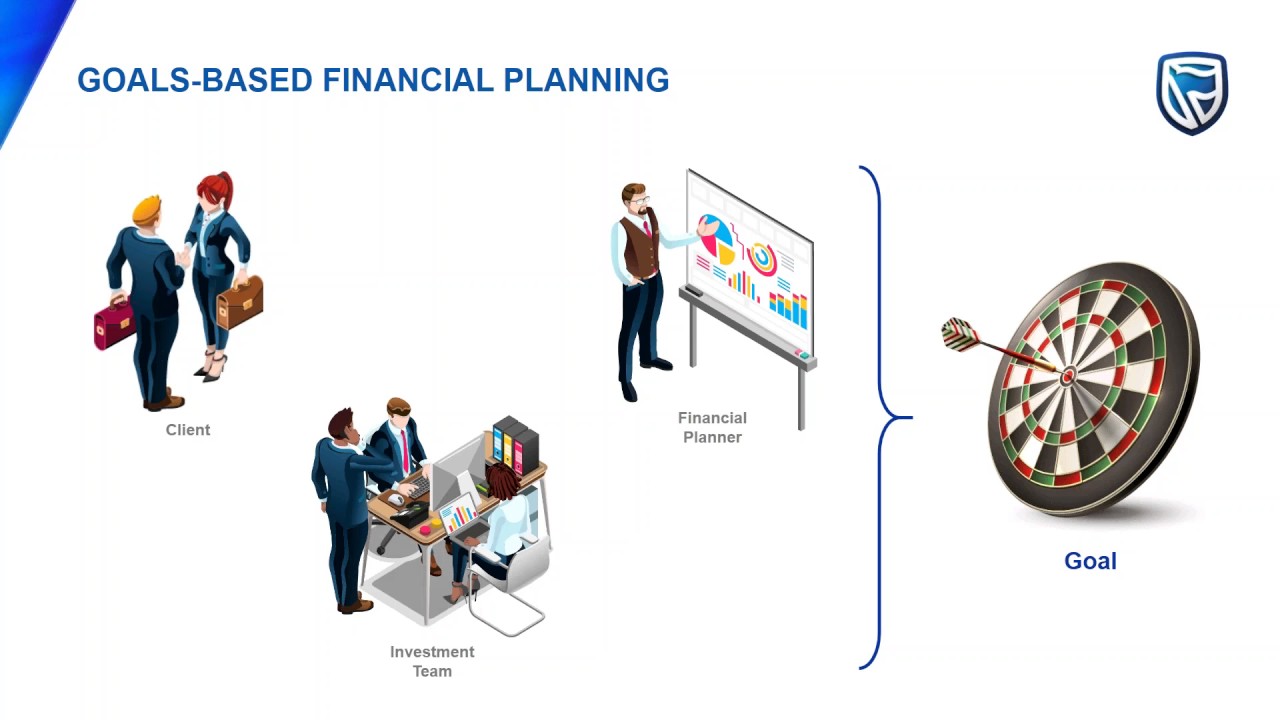 GOALS-BASED FINANCIAL PLANNING

Client

Financial Planner

Investment Team

Goal